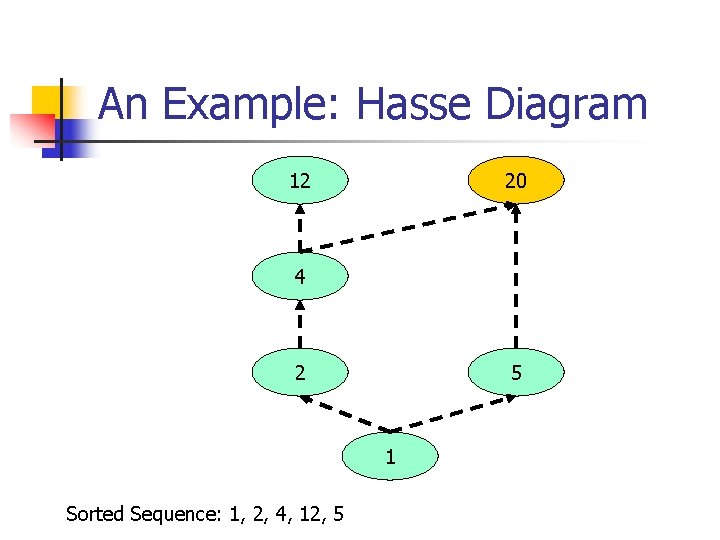 An Example: Hasse Diagram

12

20

4

2

5

1

Sorted Sequence: 1, 2, 4, 12, 5